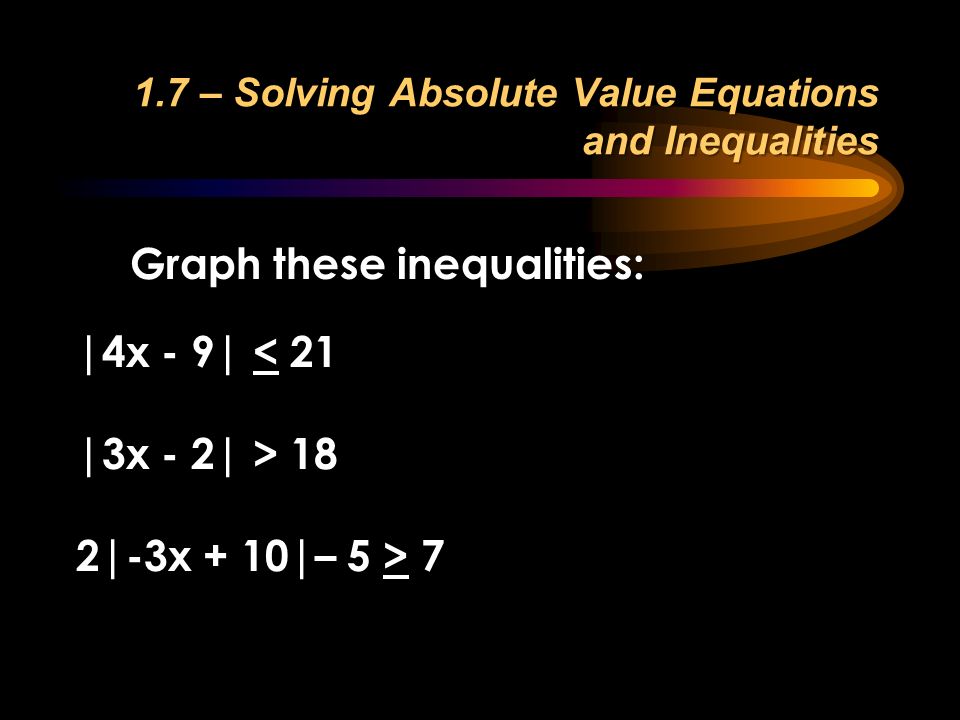 1.7 – Solving Absolute Value Equations and Inequalities

Graph these inequalities:

$|4x - 9| \leq 21$

$|3x - 2| > 18$

$2|-3x + 10| - 5 \geq 7$